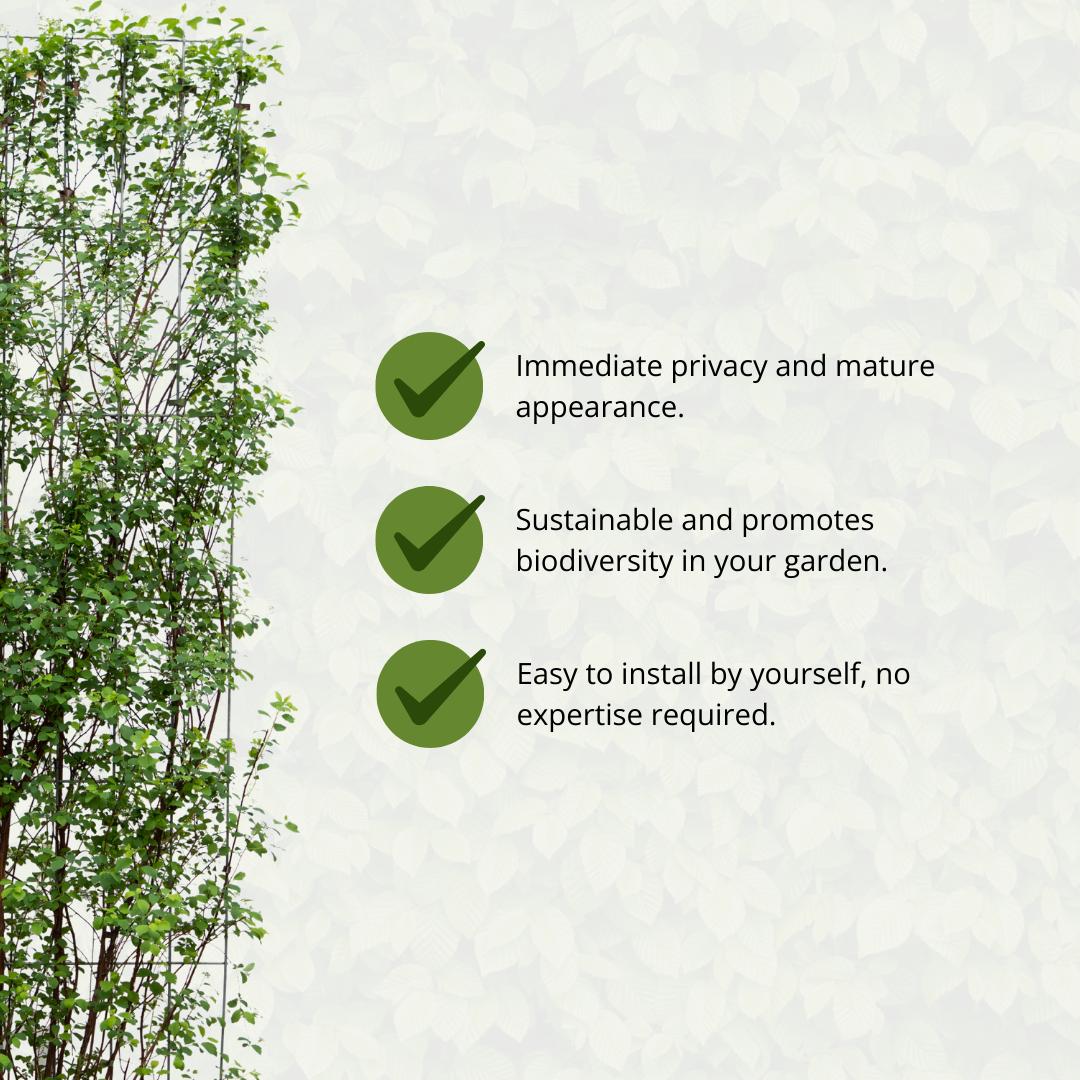 Immediate privacy and mature appearance.

Sustainable and promotes biodiversity in your garden.

Easy to install by yourself, no expertise required.